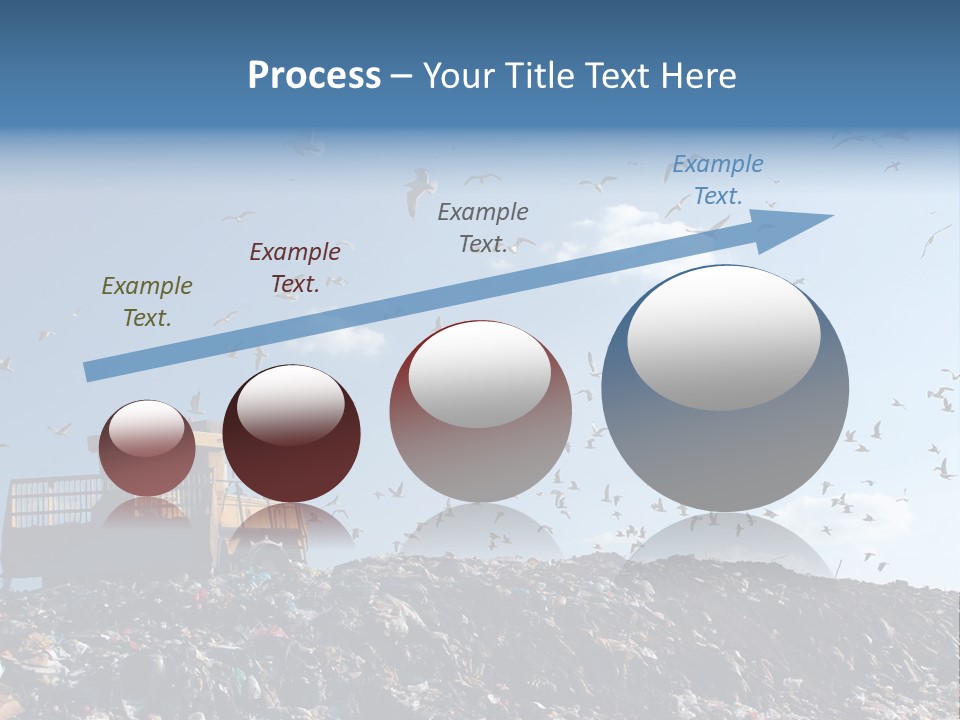 Process – Your Title Text Here

Example Text.

Example Text.

Example Text.

Example Text.